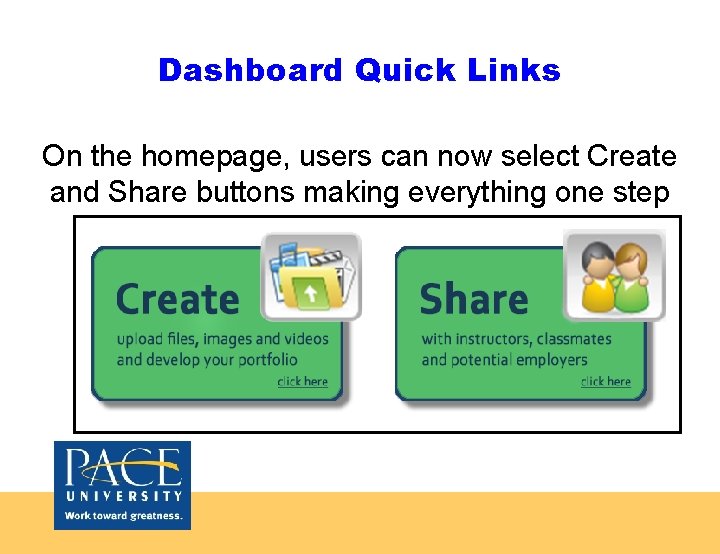 Dashboard Quick Links

On the homepage, users can now select Create and Share buttons making everything one step

Create
upload files, images and videos and develop your portfolio
click here

Share
with instructors, classmates and potential employers
click here

PACE
UNIVERSITY
Work toward greatness.